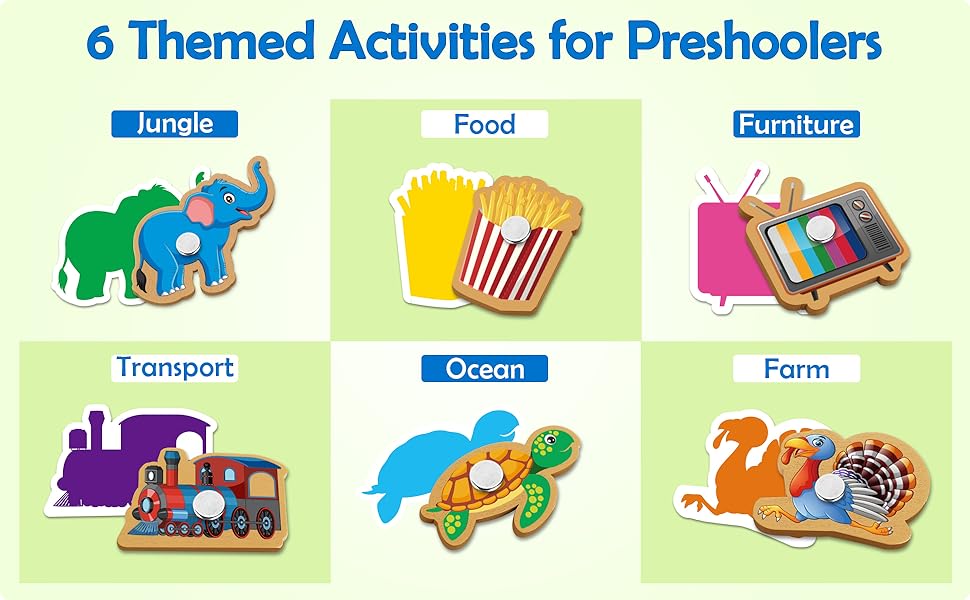 6 Themed Activities for Preshoolers

Jungle

Food

Furniture

Transport

Ocean

Farm